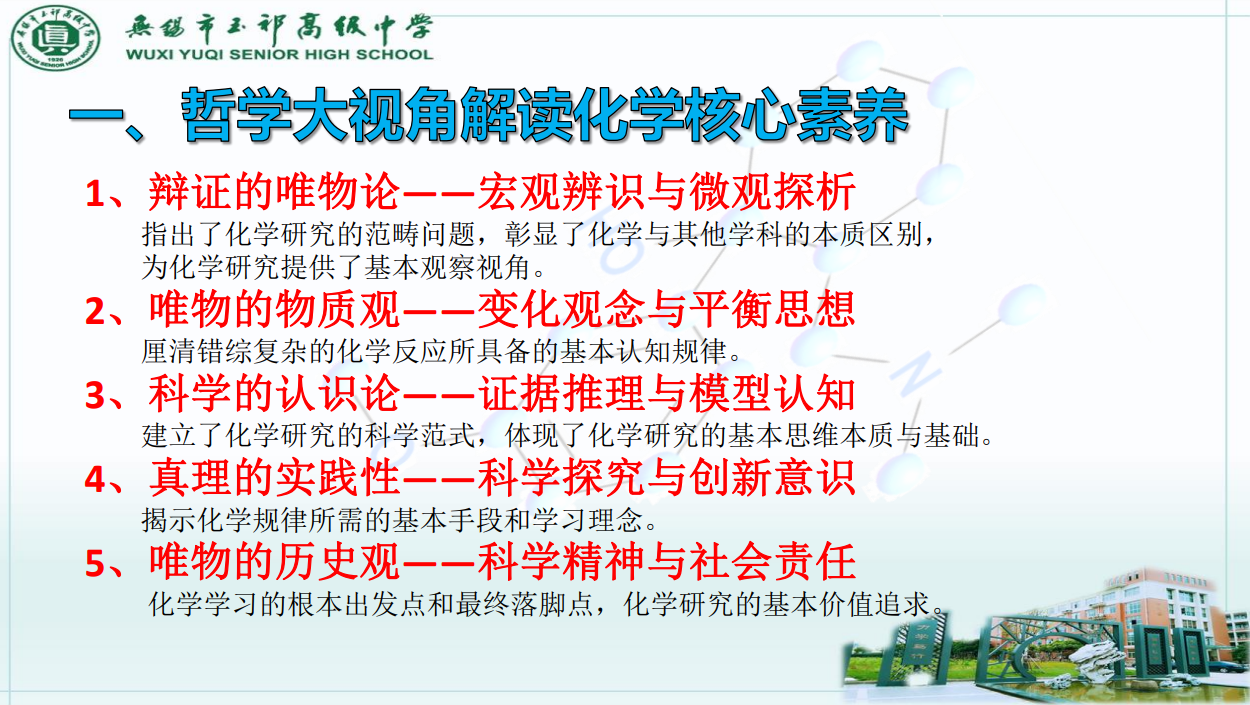 无锡市玉祁高级中学
WUXI YUQI SENIOR HIGH SCHOOL

一、哲学大视角解读化学核心素养

1、辩证的唯物论——宏观辨识与微观探析
指出了化学研究的范畴问题，彰显了化学与其他学科的本质区别，为化学研究提供了基本观察视角。

2、唯物的物质观——变化观念与平衡思想
厘清错综复杂的化学反应所具备的基本认知规律。

3、科学的认识论——证据推理与模型认知
建立了化学研究的科学范式，体现了化学研究的基本思维本质与基础。

4、真理的实践性——科学探究与创新意识
揭示化学规律所需的基本手段和学习理念。

5、唯物的历史观——科学精神与社会责任
化学学习的根本出发点和最终落脚点，化学研究的基本价值追求。